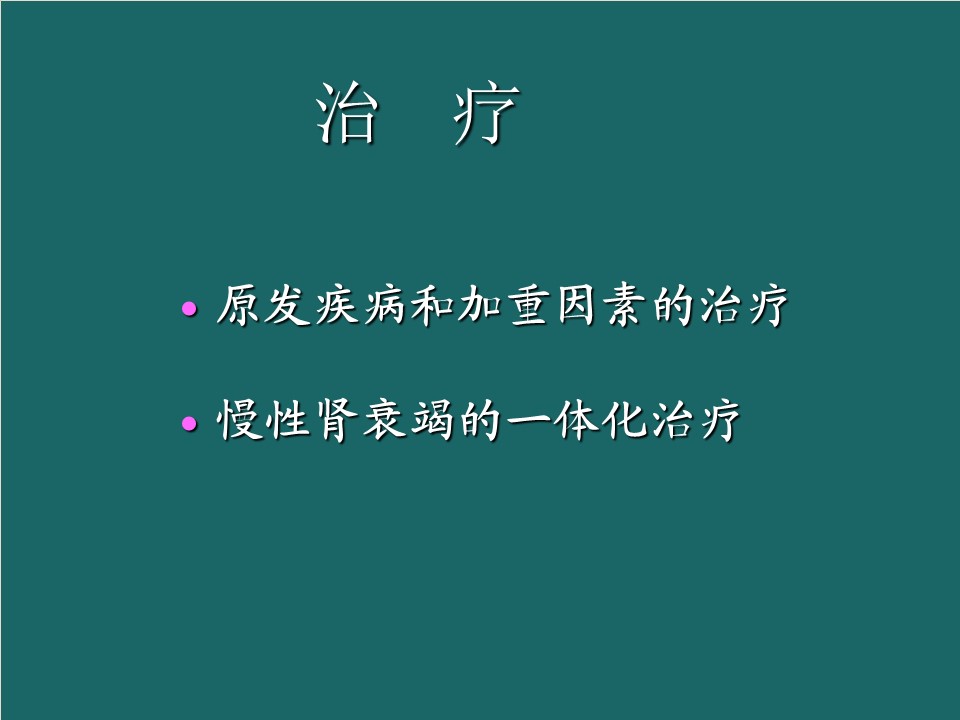 治 疗

• 原发疾病和加重因素的治疗

• 慢性肾衰竭的一体化治疗